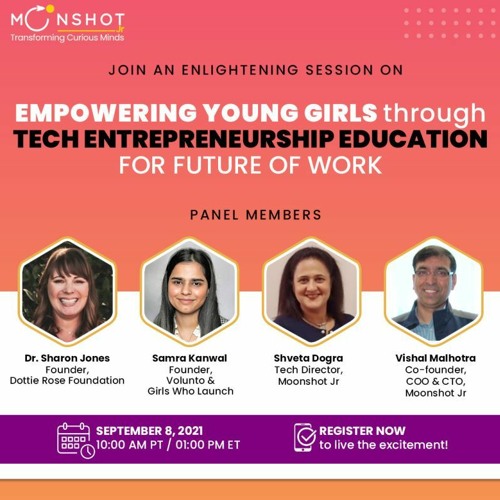 MOONSHOT Jr
Transforming Curious Minds

JOIN AN ENLIGHTENING SESSION ON

EMPOWERING YOUNG GIRLS through TECH ENTREPRENEURSHIP EDUCATION FOR FUTURE OF WORK

PANEL MEMBERS

Dr. Sharon Jones
Founder,
Dottie Rose Foundation

Samra Kanwal
Founder,
Volunto &
Girls Who Launch

Shveta Dogra
Tech Director,
Moonshot Jr

Vishal Malhotra
Co-founder,
COO & CTO,
Moonshot Jr

SEPTEMBER 8, 2021
10:00 AM PT / 01:00 PM ET

REGISTER NOW
to live the excitement!